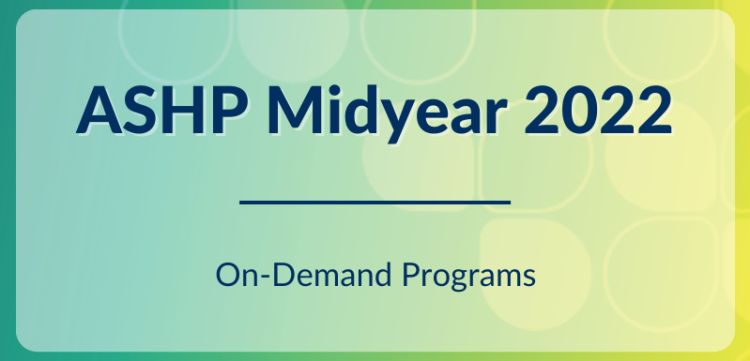 ASHP Midyear 2022

On-Demand Programs